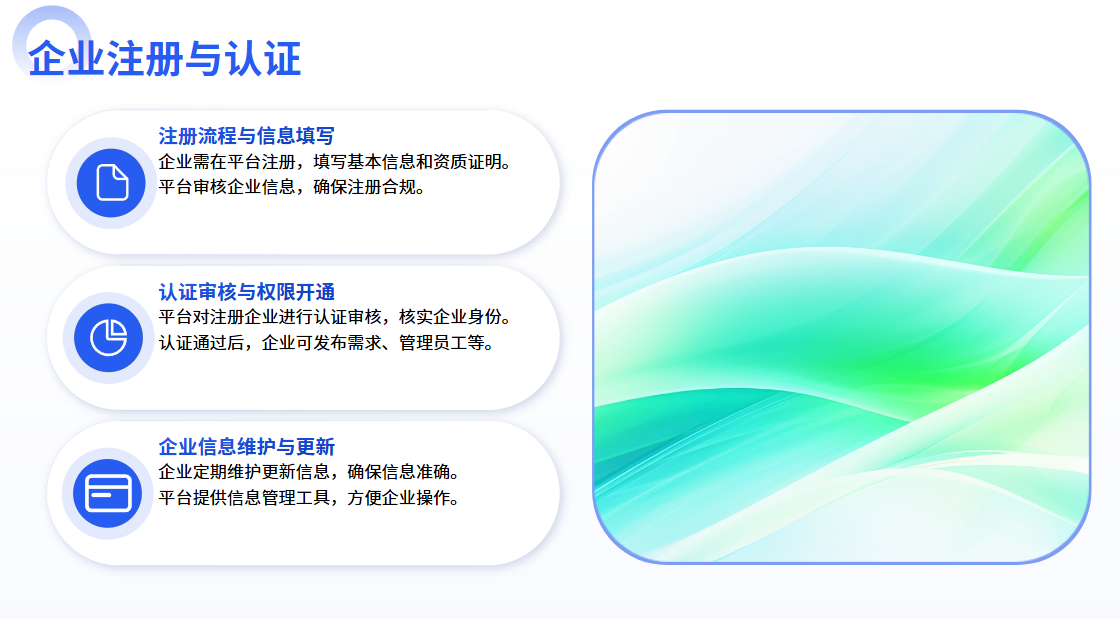 企业注册与认证

注册流程与信息填写
企业需在平台注册，填写基本信息和资质证明。
平台审核企业信息，确保注册合规。

认证审核与权限开通
平台对注册企业进行认证审核，核实企业身份。
认证通过后，企业可发布需求、管理员工等。

企业信息维护与更新
企业定期维护更新信息，确保信息准确。
平台提供信息管理工具，方便企业操作。